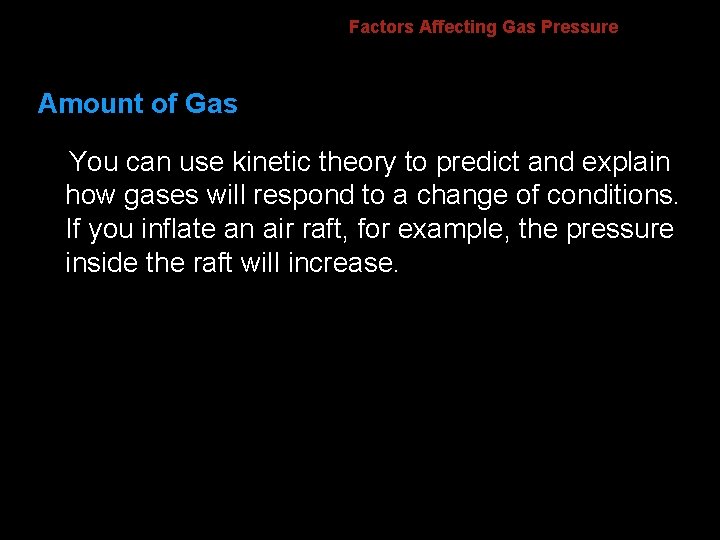 Factors Affecting Gas Pressure

Amount of Gas

You can use kinetic theory to predict and explain how gases will respond to a change of conditions. If you inflate an air raft, for example, the pressure inside the raft will increase.